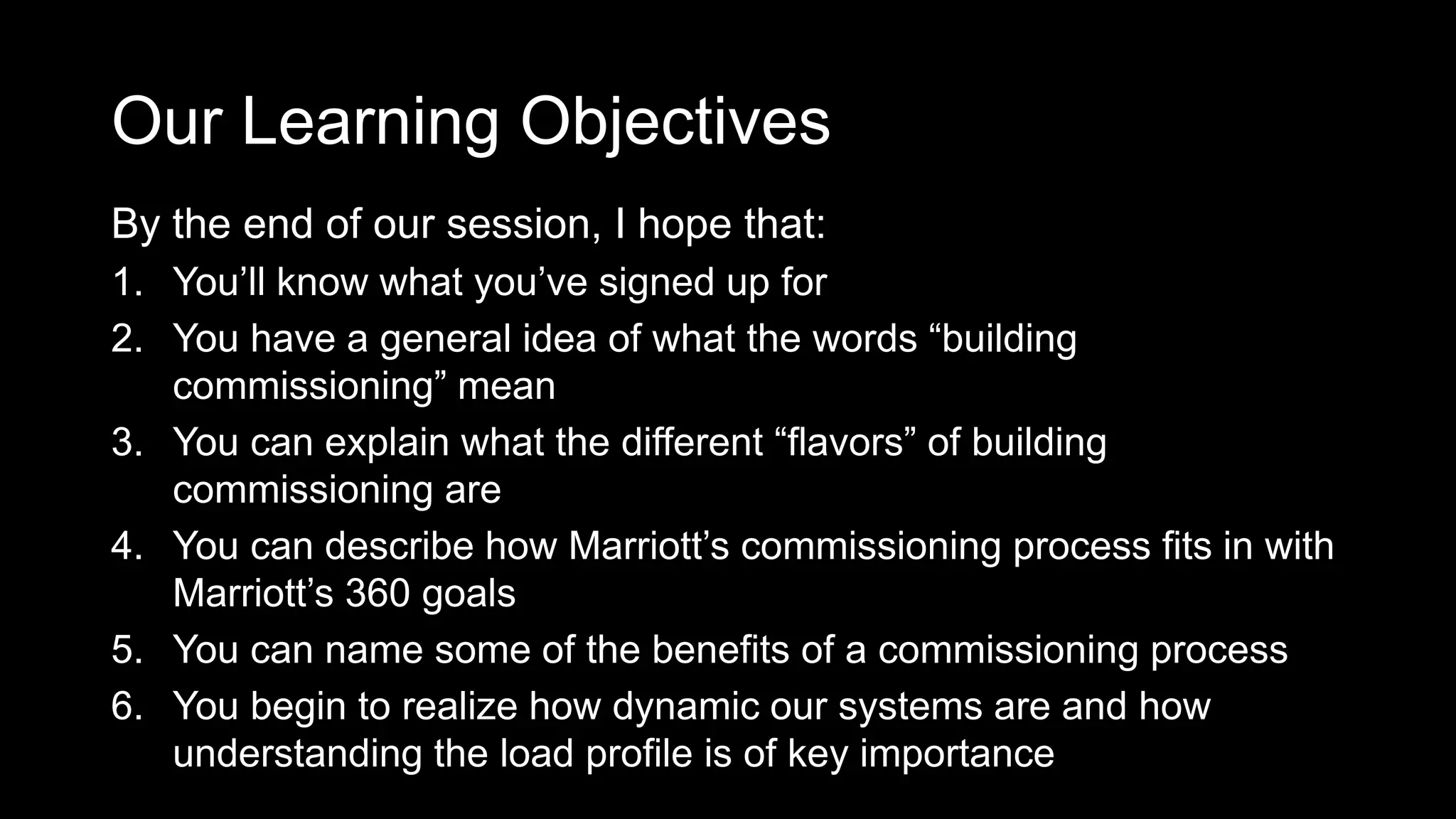 Our Learning Objectives

By the end of our session, I hope that:

1. You’ll know what you’ve signed up for
2. You have a general idea of what the words “building commissioning” mean
3. You can explain what the different “flavors” of building commissioning are
4. You can describe how Marriott’s commissioning process fits in with Marriott’s 360 goals
5. You can name some of the benefits of a commissioning process
6. You begin to realize how dynamic our systems are and how understanding the load profile is of key importance